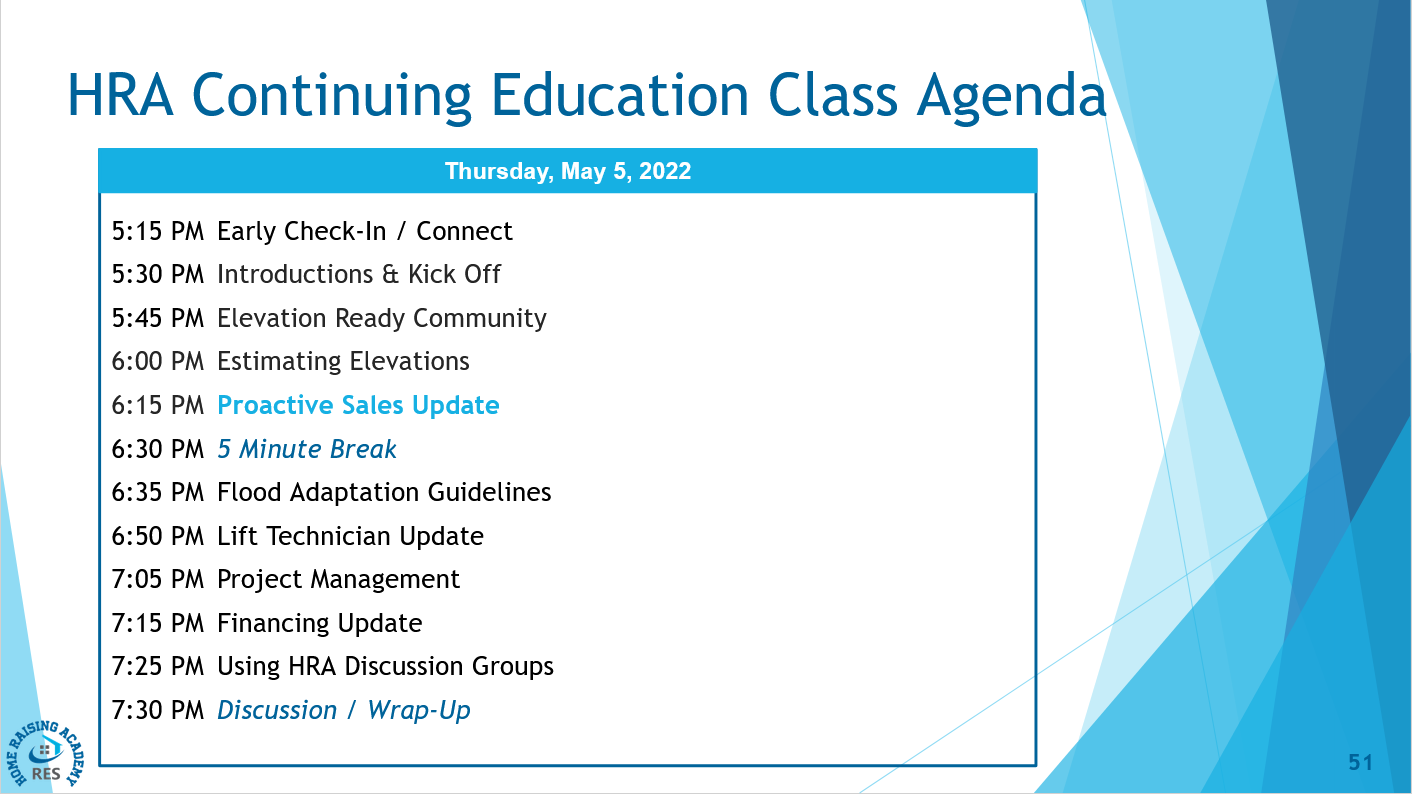 HRA Continuing Education Class Agenda

Thursday, May 5, 2022

5:15 PM Early Check-In / Connect
5:30 PM Introductions & Kick Off
5:45 PM Elevation Ready Community
6:00 PM Estimating Elevations
6:15 PM Proactive Sales Update
6:30 PM 5 Minute Break
6:35 PM Flood Adaptation Guidelines
6:50 PM Lift Technician Update
7:05 PM Project Management
7:15 PM Financing Update
7:25 PM Using HRA Discussion Groups
7:30 PM Discussion / Wrap-Up

HOME RAISING ACADEMY
RES

51